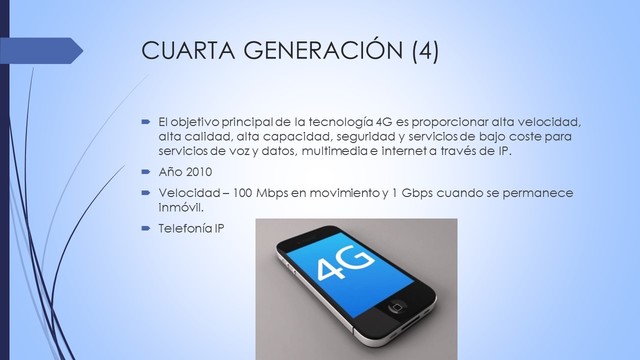 CUARTA GENERACIÓN (4)

El objetivo principal de la tecnología 4G es proporcionar alta velocidad, alta calidad, alta capacidad, seguridad y servicios de bajo coste para servicios de voz y datos, multimedia e internet a través de IP.

Año 2010

Velocidad – 100 Mbps en movimiento y 1 Gbps cuando se permanece inmóvil.

Telefonía IP

4G